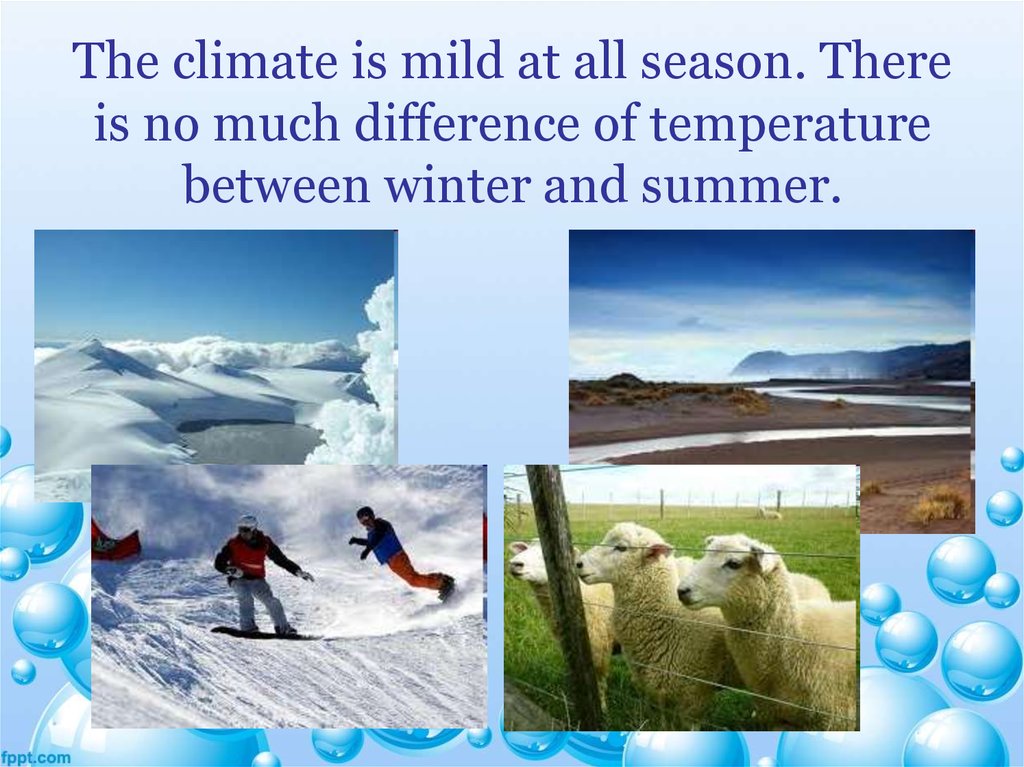 The climate is mild at all season. There is no much difference of temperature between winter and summer.

fppt.com